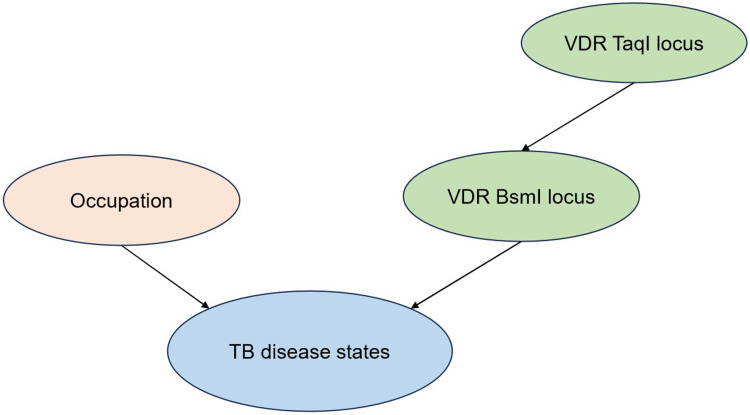 VDR TaqI locus

Occupation

VDR BsmI locus

TB disease states